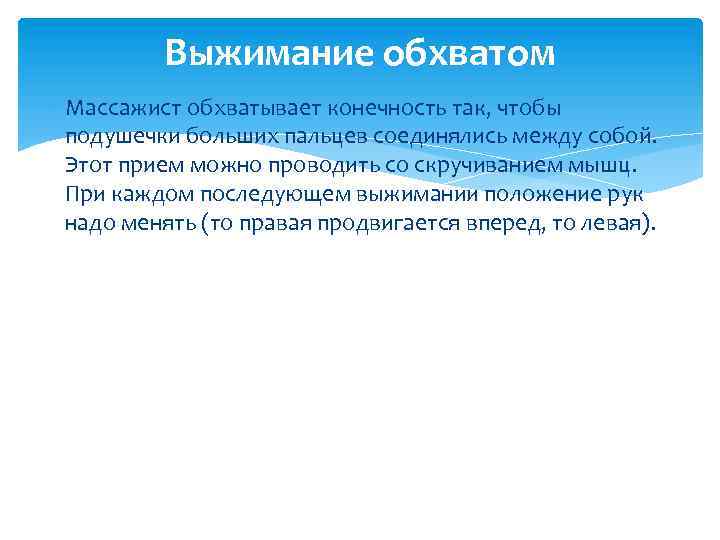 Выжимание обхватом

Массажист обхватывает конечность так, чтобы подушечки больших пальцев соединялись между собой. Этот прием можно проводить со скручиванием мышц. При каждом последующем выжимании положение рук надо менять (то правая продвигается вперед, то левая).